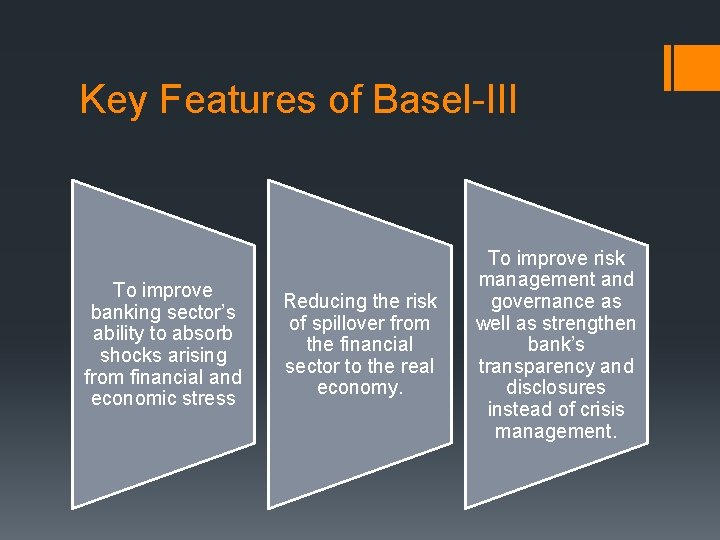 Key Features of Basel-III

To improve banking sector's ability to absorb shocks arising from financial and economic stress

Reducing the risk of spillover from the financial sector to the real economy.

To improve risk management and governance as well as strengthen bank's transparency and disclosures instead of crisis management.